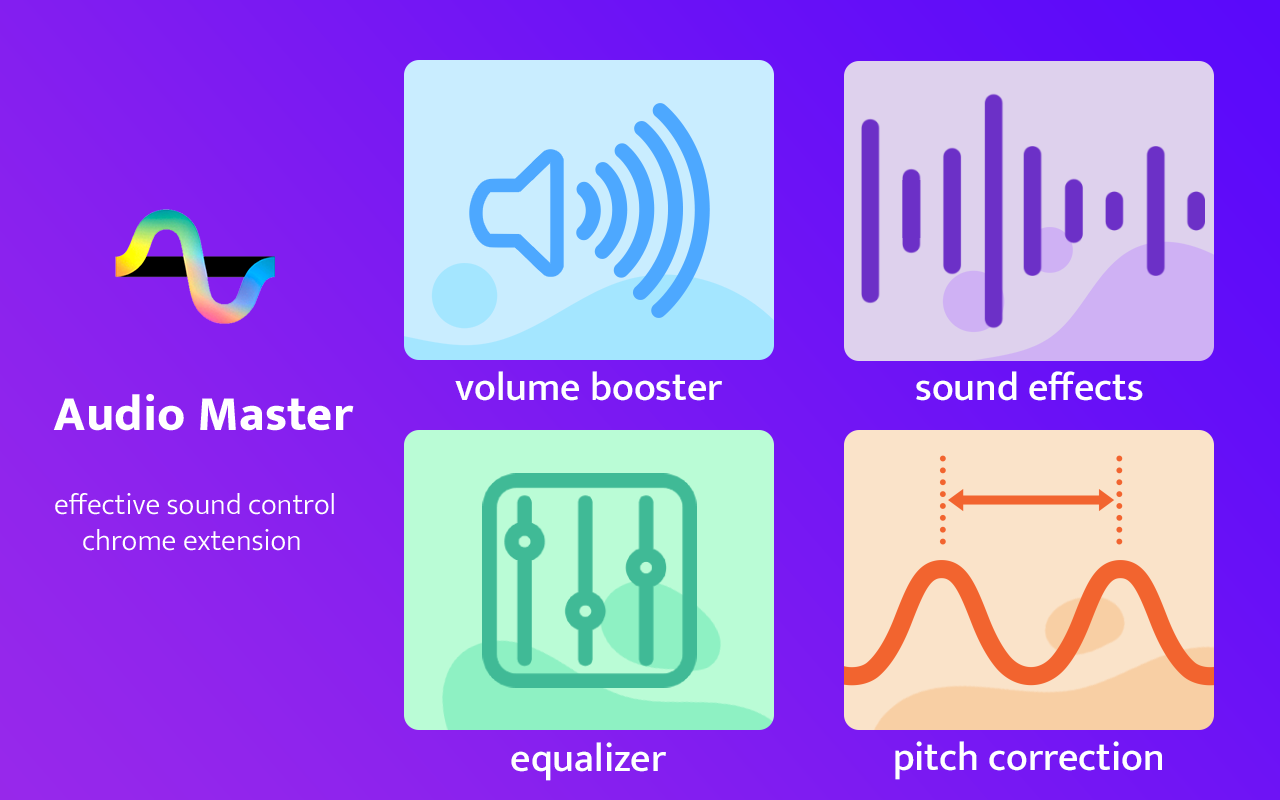 Audio Master

effective sound control chrome extension

volume booster

sound effects

equalizer

pitch correction